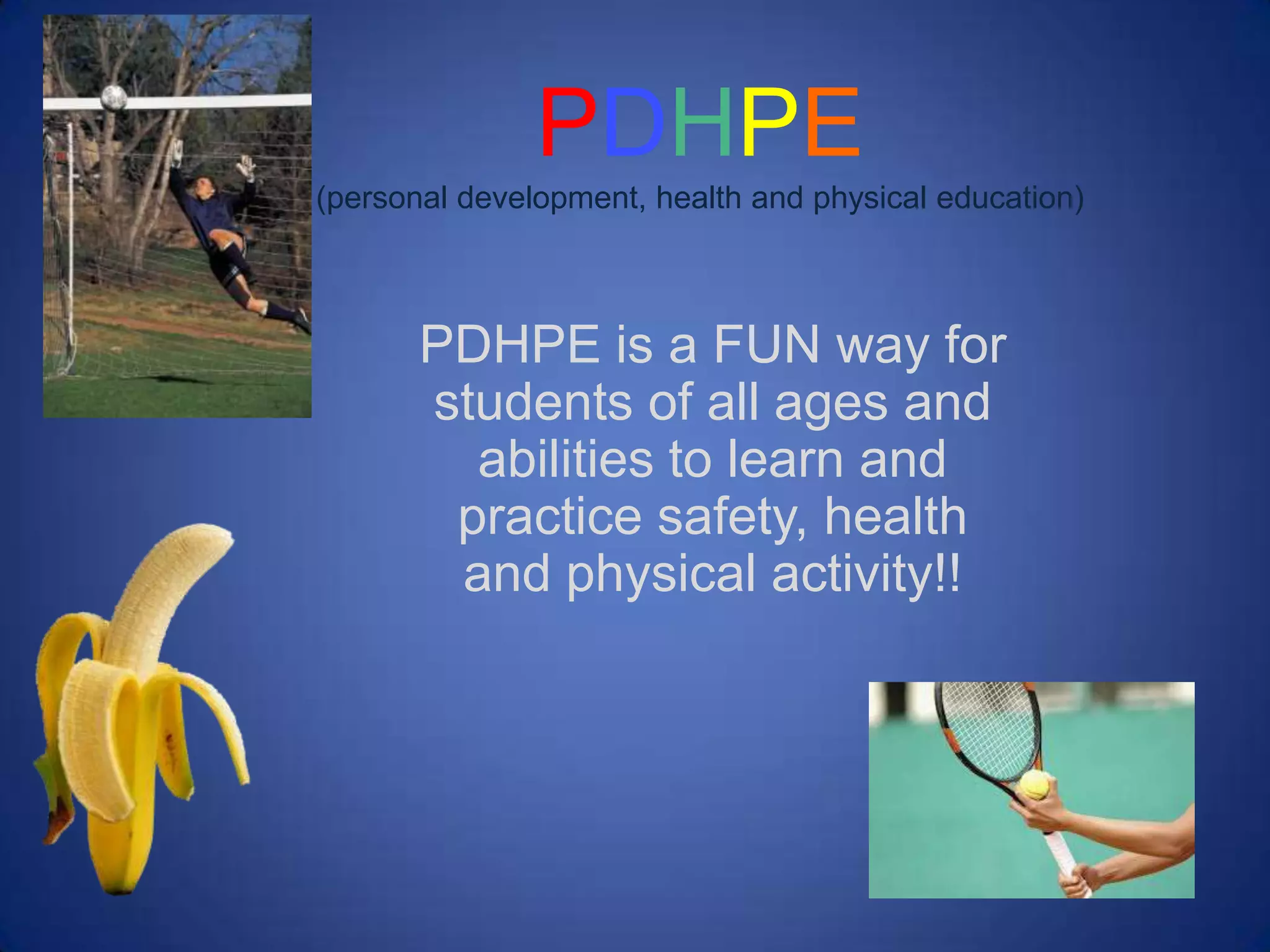 PDHPE

(personal development, health and physical education)

PDHPE is a FUN way for students of all ages and abilities to learn and practice safety, health and physical activity!!